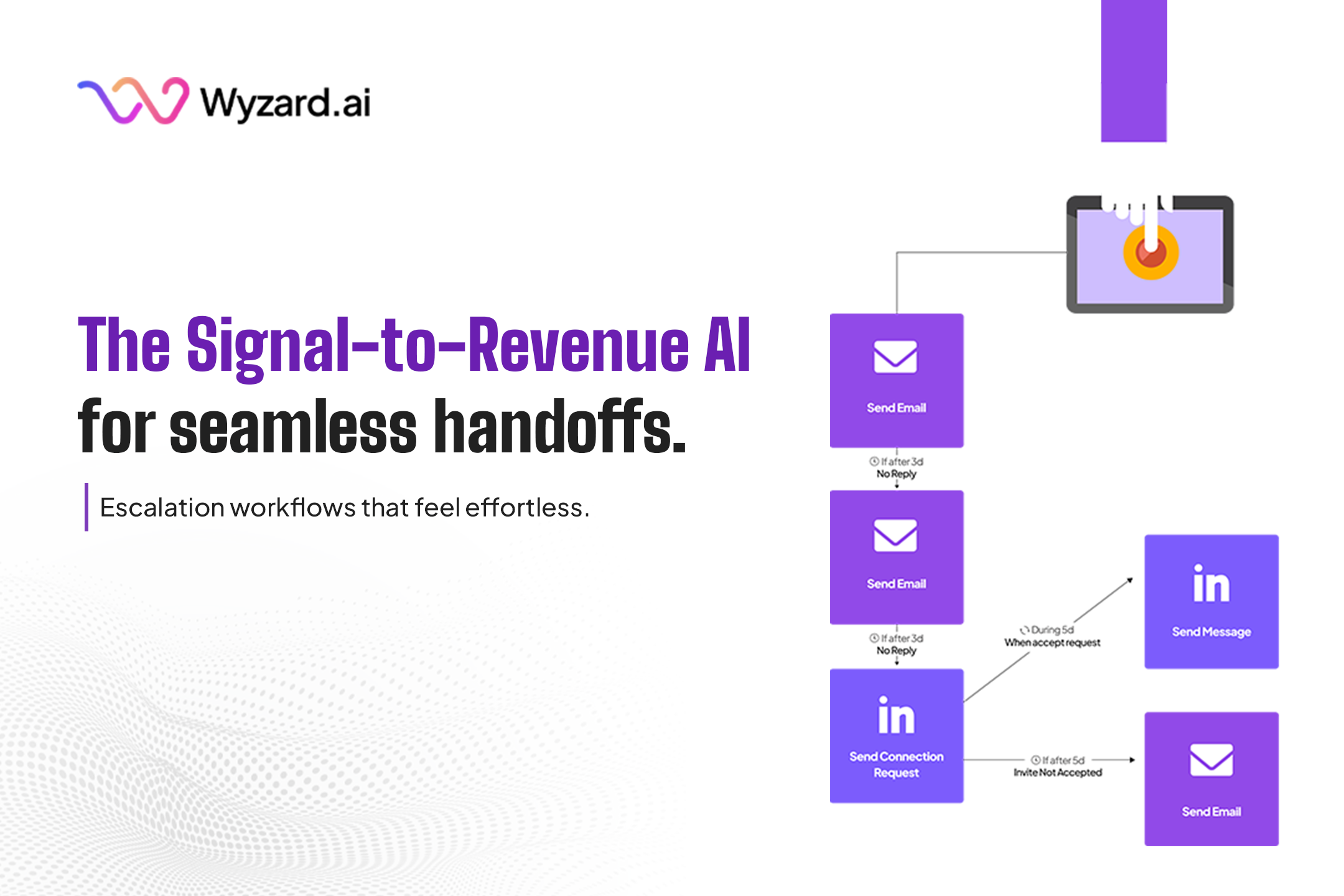 Wyzard.ai

The Signal-to-Revenue AI for seamless handoffs.

Escalation workflows that feel effortless.

Send Email

If after 3d
No Reply

Send Email

If after 3d
No Reply

in
Send Connection Request

During 5d
When accept request

in
Send Message

If after 5d
Invite Not Accepted

Send Email